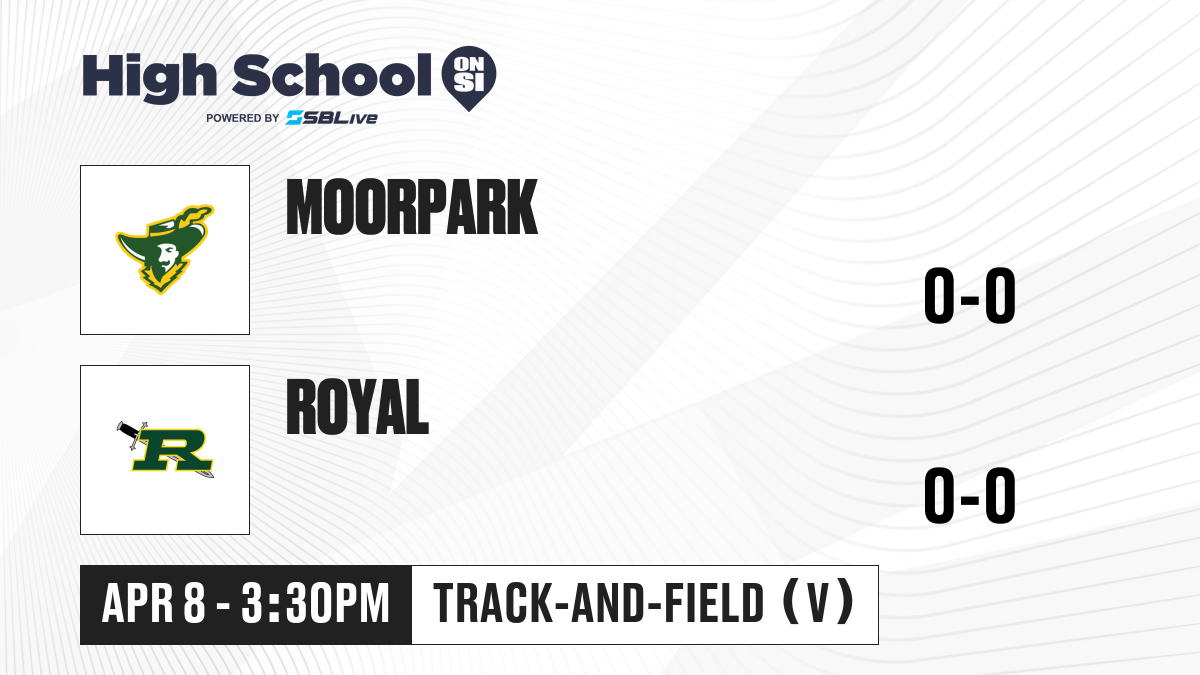 High School ON SI
POWERED BY SBLive

MOORPARK

0-0

R

ROYAL

0-0

APR 8 - 3:30PM

TRACK-AND-FIELD (V)